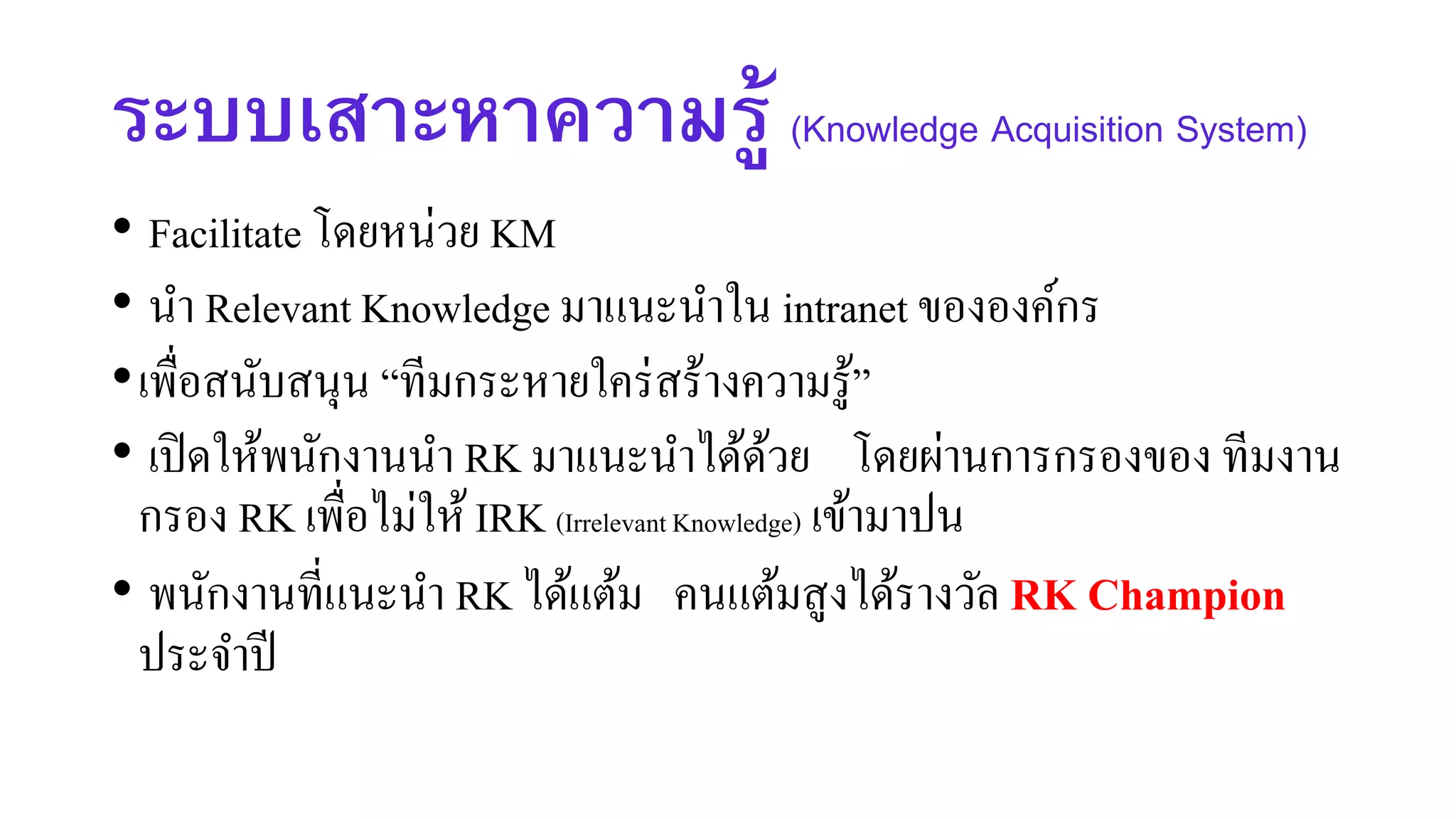 ระบบเสาะหาความรู้ (Knowledge Acquisition System)

• Facilitate โดยหน่วย KM

• นำ Relevant Knowledge มาแนะนำใน intranet ขององค์กร

• เพื่อสนับสนุน “ทีมกระหายใคร่สร้างความรู้”

• เปิดให้พนักงานนำ RK มาแนะนำได้ด้วย โดยผ่านการกรองของ ทีมงานกรอง RK เพื่อไม่ให้ IRK (Irrelevant Knowledge) เข้ามาปน

• พนักงานที่แนะนำ RK ได้แต้ม คนแต้มสูงได้รางวัล RK Champion ประจำปี